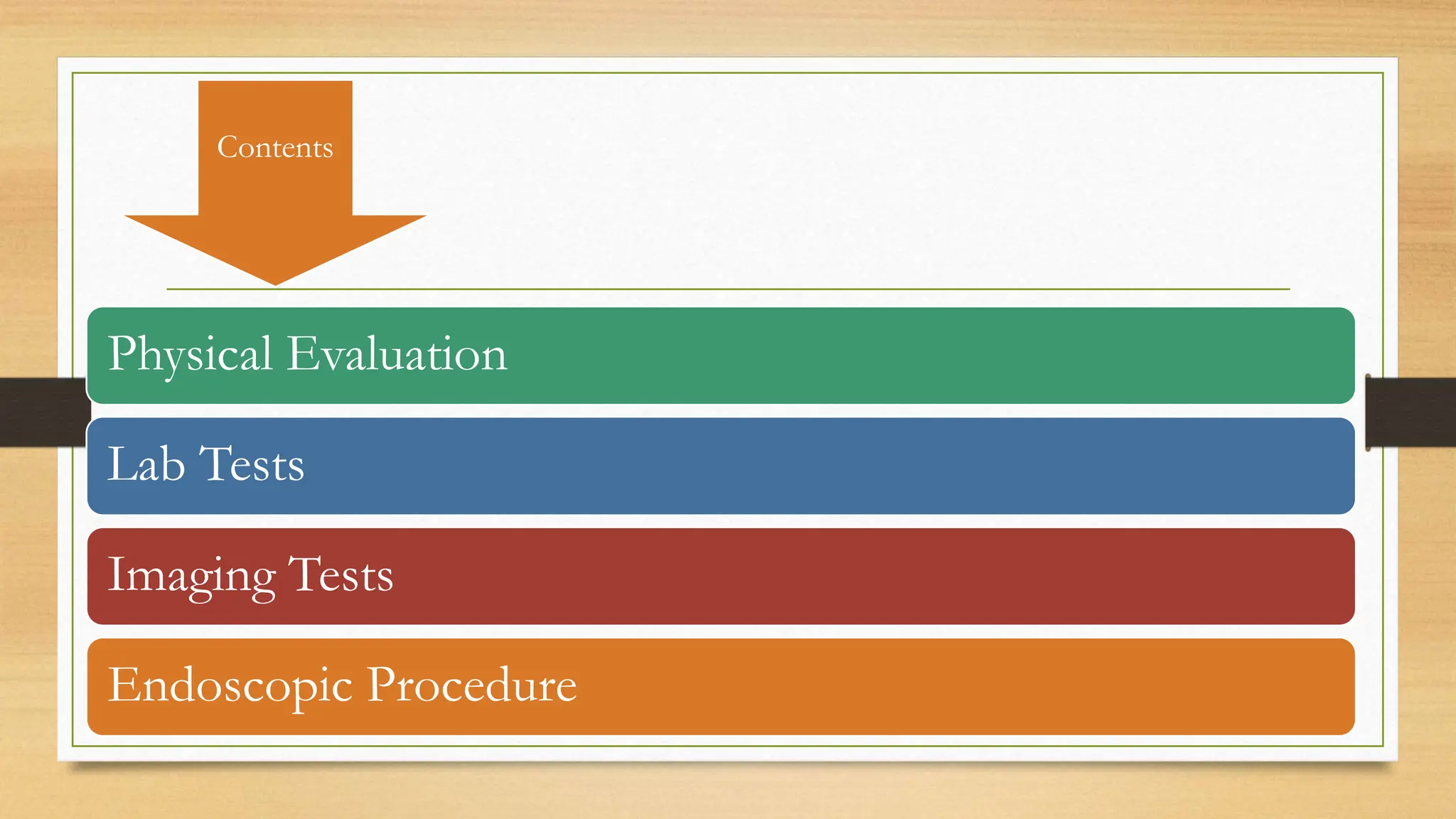 Contents

Physical Evaluation

Lab Tests

Imaging Tests

Endoscopic Procedure